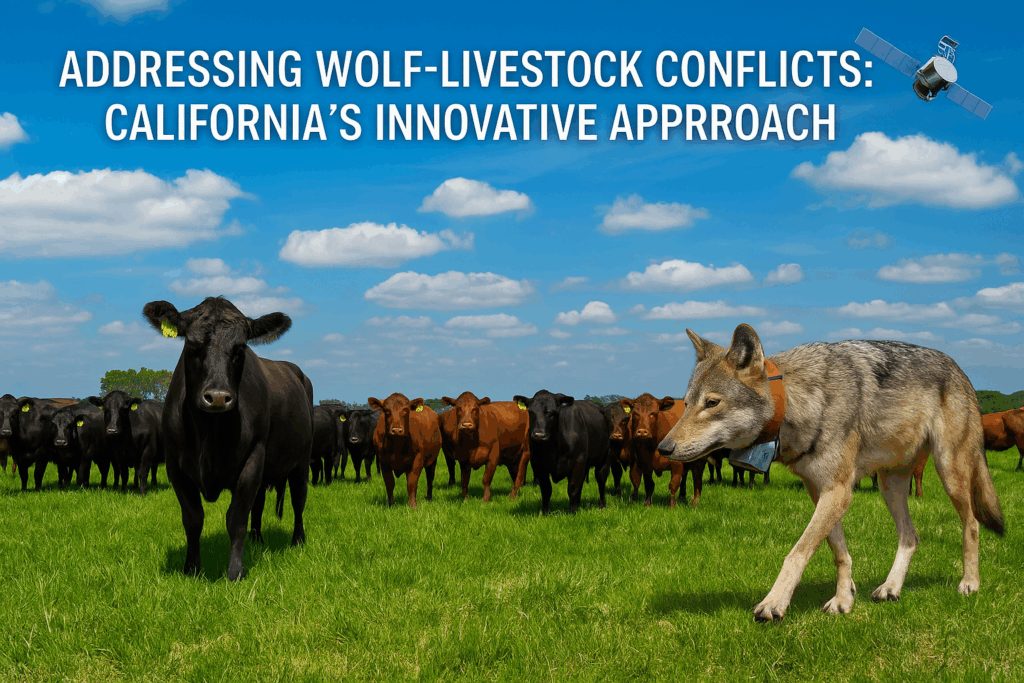 ADDRESSING WOLF-LIVESTOCK CONFLICTS: CALIFORNIA'S INNOVATIVE APPRROACH